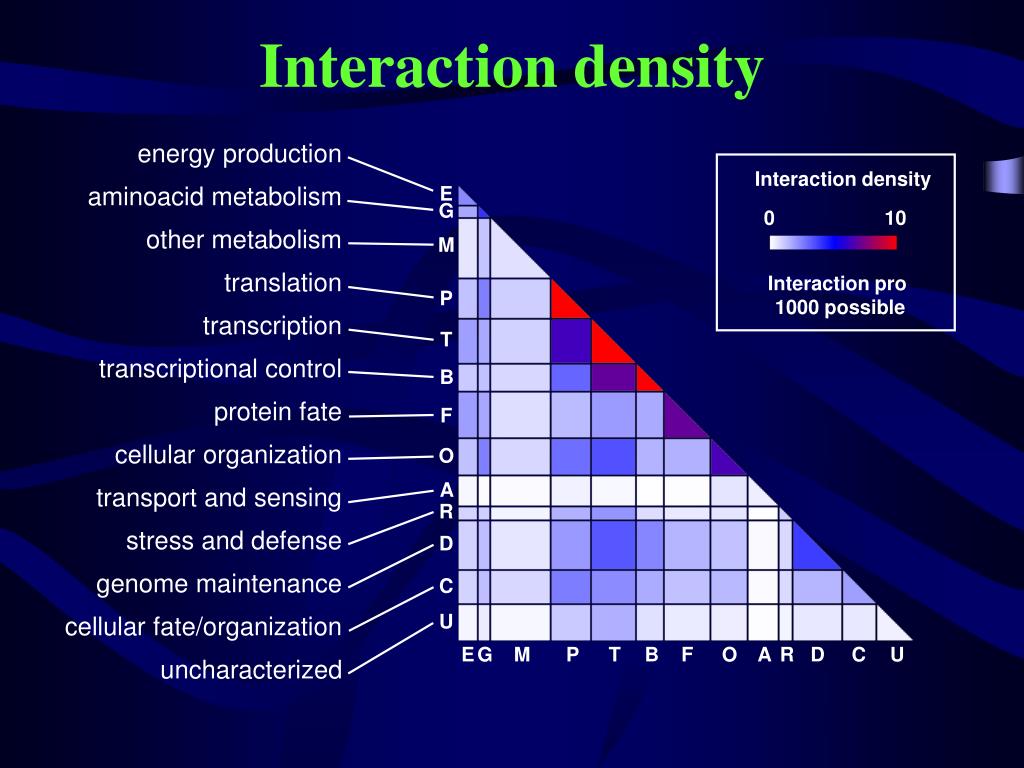 Interaction density

energy production
aminoacid metabolism
other metabolism
translation
transcription
transcriptional control
protein fate
cellular organization
transport and sensing
stress and defense
genome maintenance
cellular fate/organization
uncharacterized

E
G
M
P
T
B
F
O
A
R
D
C
U

E G M P T B F O A R D C U

Interaction density
0 10
Interaction pro 1000 possible